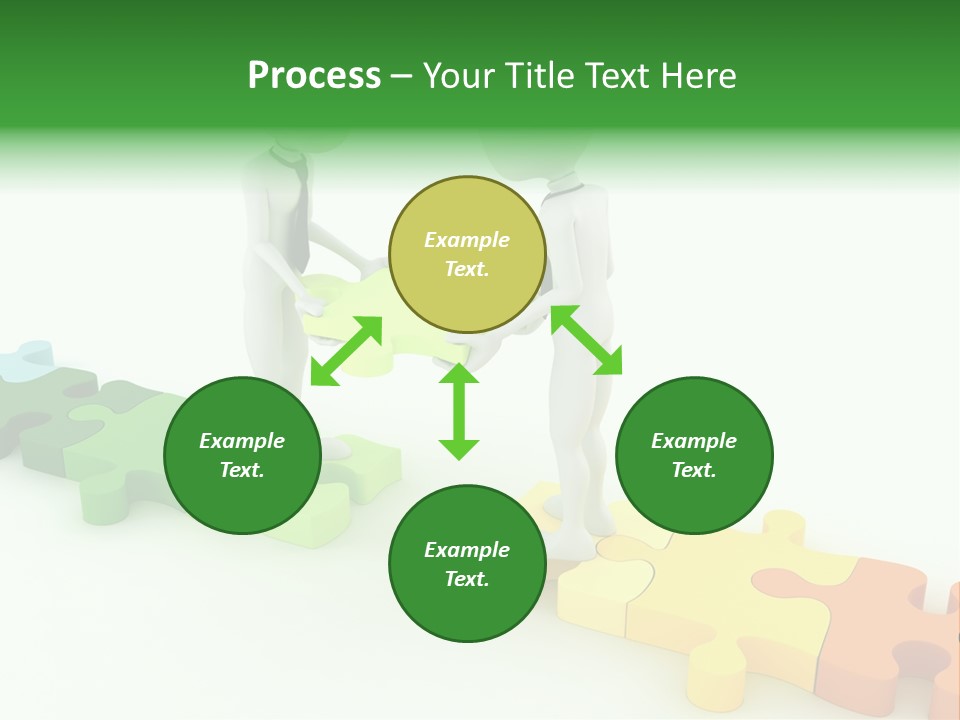 Process – Your Title Text Here

Example Text.

Example Text.

Example Text.

Example Text.